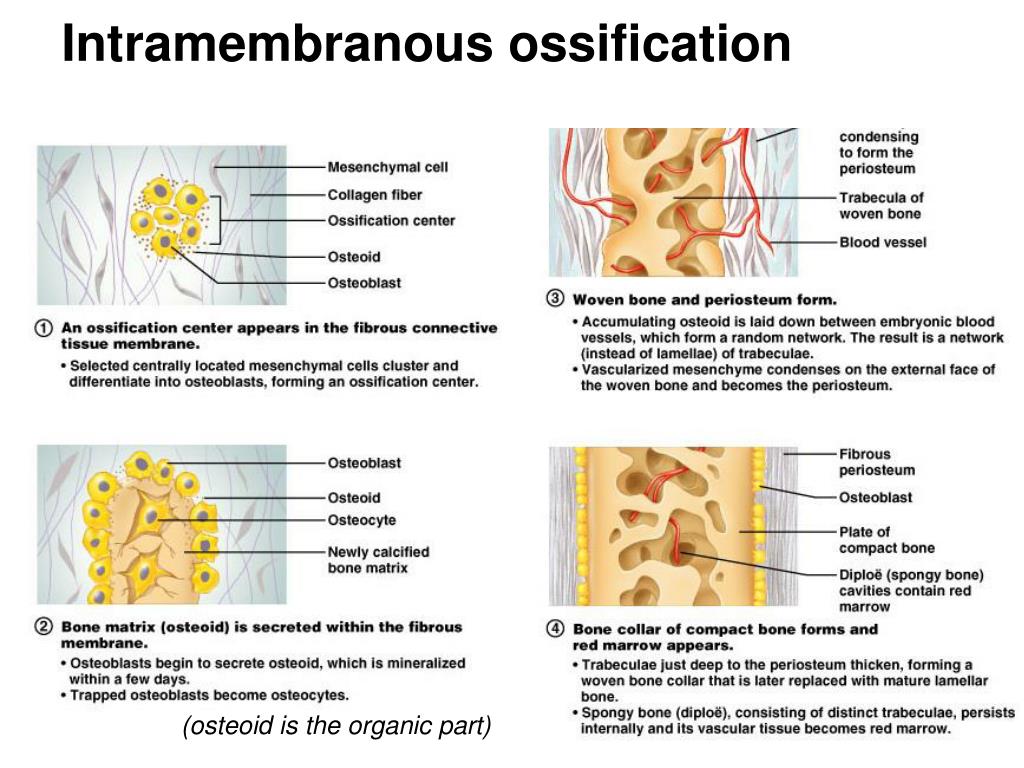 Intramembranous ossification

Mesenchymal cell
Collagen fiber
Ossification center
Osteoid
Osteoblast

① An ossification center appears in the fibrous connective tissue membrane.
• Selected centrally located mesenchymal cells cluster and differentiate into osteoblasts, forming an ossification center.

Osteoblast
Osteoid
Osteocyte
Newly calcified bone matrix

② Bone matrix (osteoid) is secreted within the fibrous membrane.
• Osteoblasts begin to secrete osteoid, which is mineralized within a few days.
• Trapped osteoblasts become osteocytes.

(osteoid is the organic part)

condensing to form the periosteum
Trabecula of woven bone
Blood vessel

③ Woven bone and periosteum form.
• Accumulating osteoid is laid down between embryonic blood vessels, which form a random network. The result is a network (instead of lamellae) of trabeculae.
• Vascularized mesenchyme condenses on the external face of the woven bone and becomes the periosteum.

Fibrous periosteum
Osteoblast
Plate of compact bone
Diploë (spongy bone) cavities contain red marrow

④ Bone collar of compact bone forms and red marrow appears.
• Trabeculae just deep to the periosteum thicken, forming a woven bone collar that is later replaced with mature lamellar bone.
• Spongy bone (diploë), consisting of distinct trabeculae, persists internally and its vascular tissue becomes red marrow.